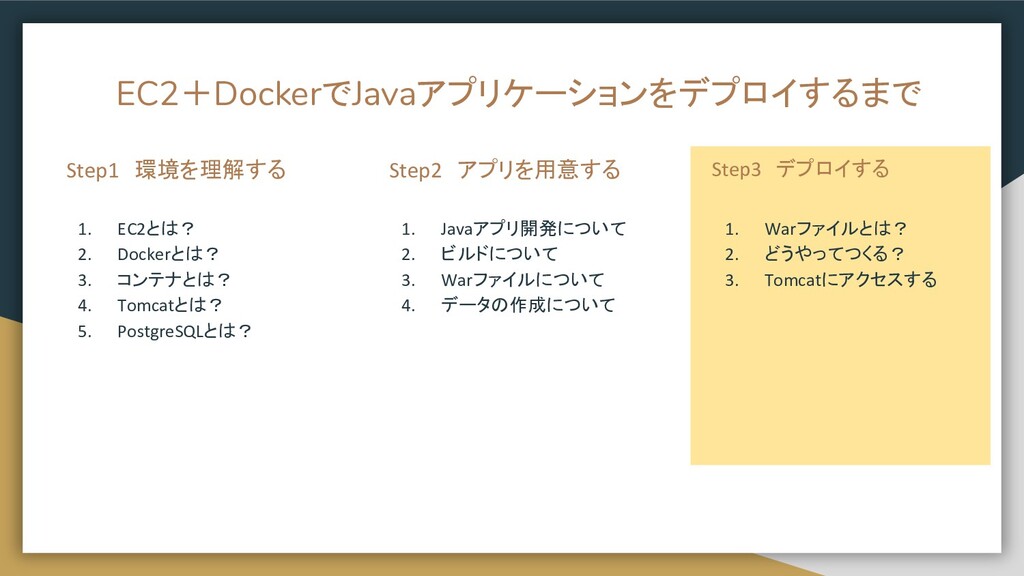 EC2＋DockerでJavaアプリケーションをデプロイするまで

Step1 環境を理解する

1. EC2とは？
2. Dockerとは？
3. コンテナとは？
4. Tomcatとは？
5. PostgreSQLとは？

Step2 アプリを用意する

1. Javaアプリ開発について
2. ビルドについて
3. Warファイルについて
4. データの作成について

Step3 デプロイする

1. Warファイルとは？
2. どうやってつくる？
3. Tomcatにアクセスする